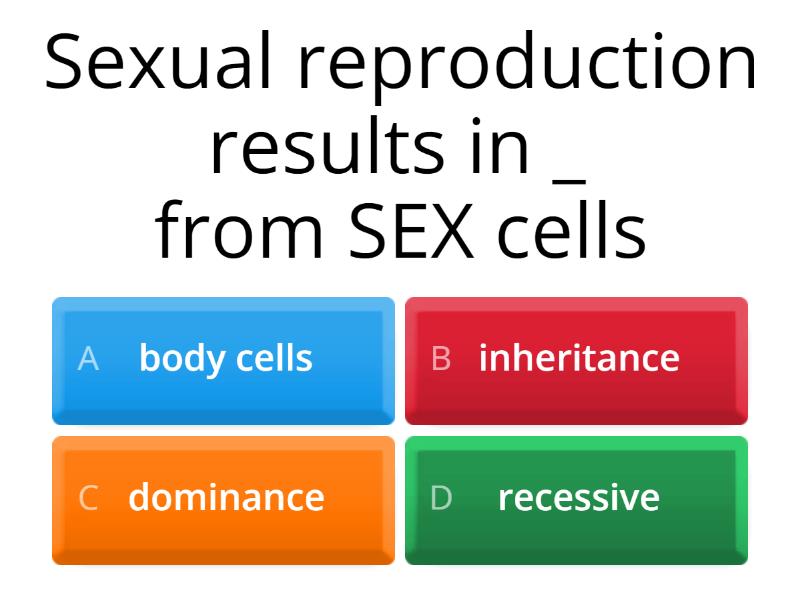 Sexual reproduction results in _ from SEX cells

A body cells

B inheritance

C dominance

D recessive